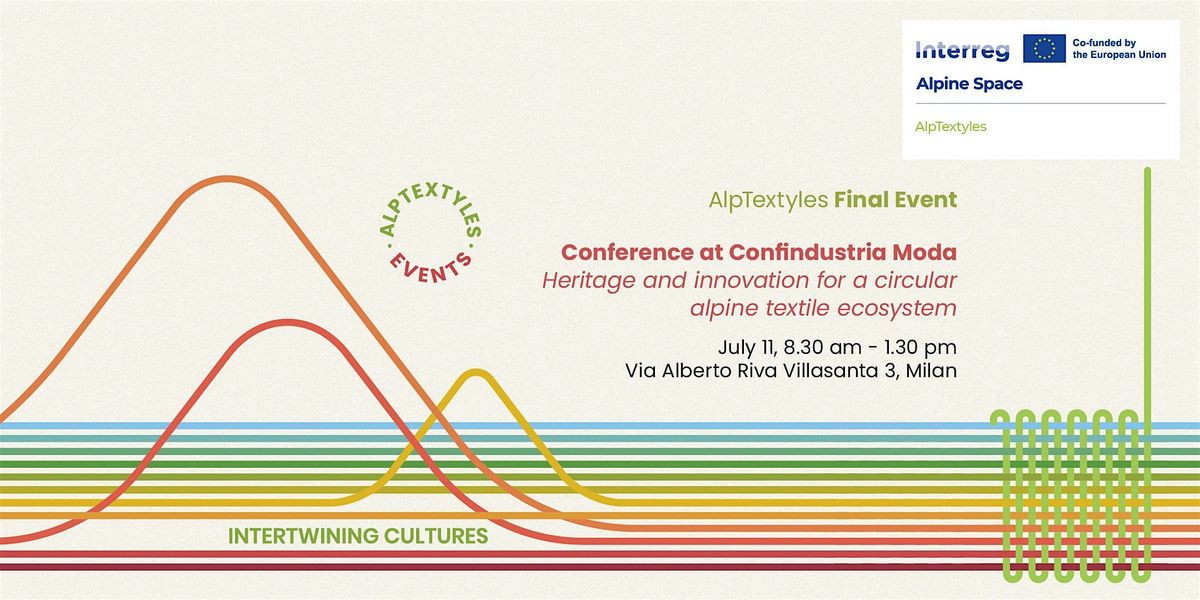 Interreg
Co-funded by the European Union
Alpine Space
AlpTextyles

ALPTEXTYLES EVENTS

AlpTextyles Final Event

Conference at Confindustria Moda
Heritage and innovation for a circular alpine textile ecosystem

July 11, 8.30 am - 1.30 pm
Via Alberto Riva Villasanta 3, Milan

INTERTWINING CULTURES